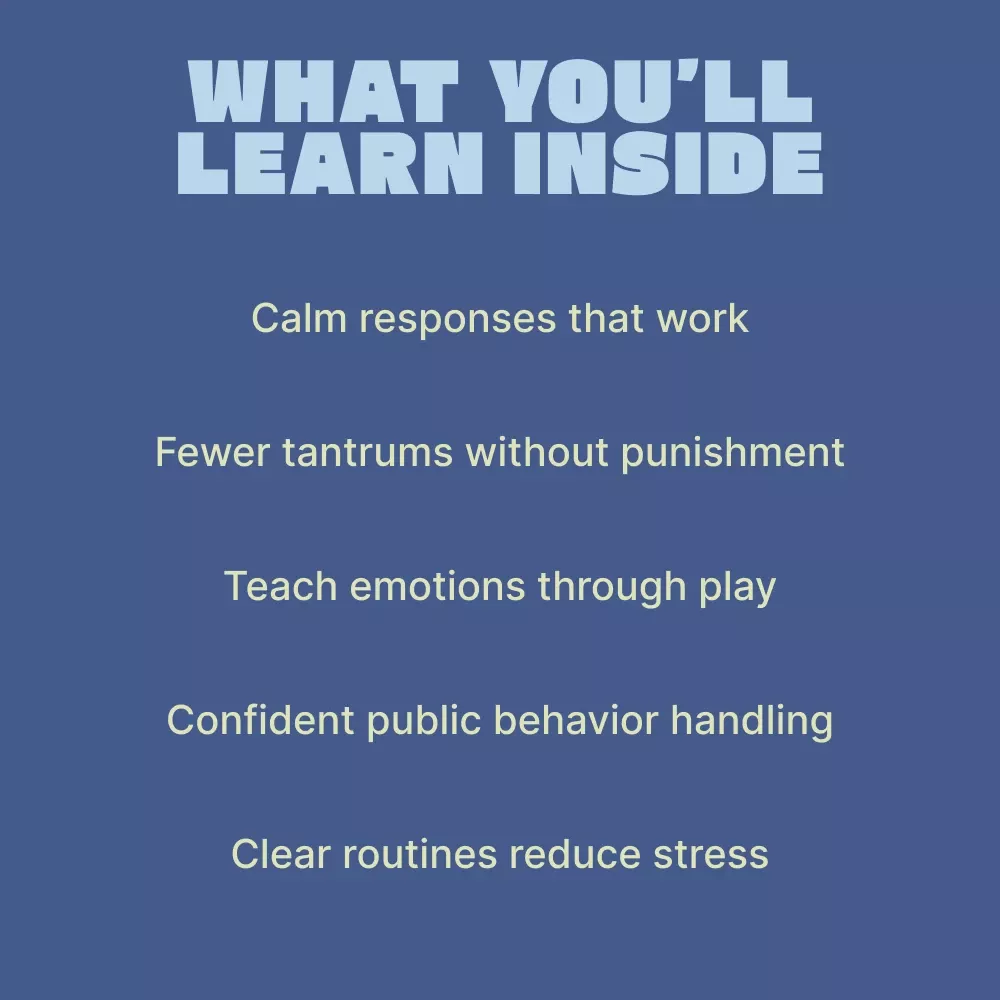 WHAT YOU'LL LEARN INSIDE

Calm responses that work

Fewer tantrums without punishment

Teach emotions through play

Confident public behavior handling

Clear routines reduce stress